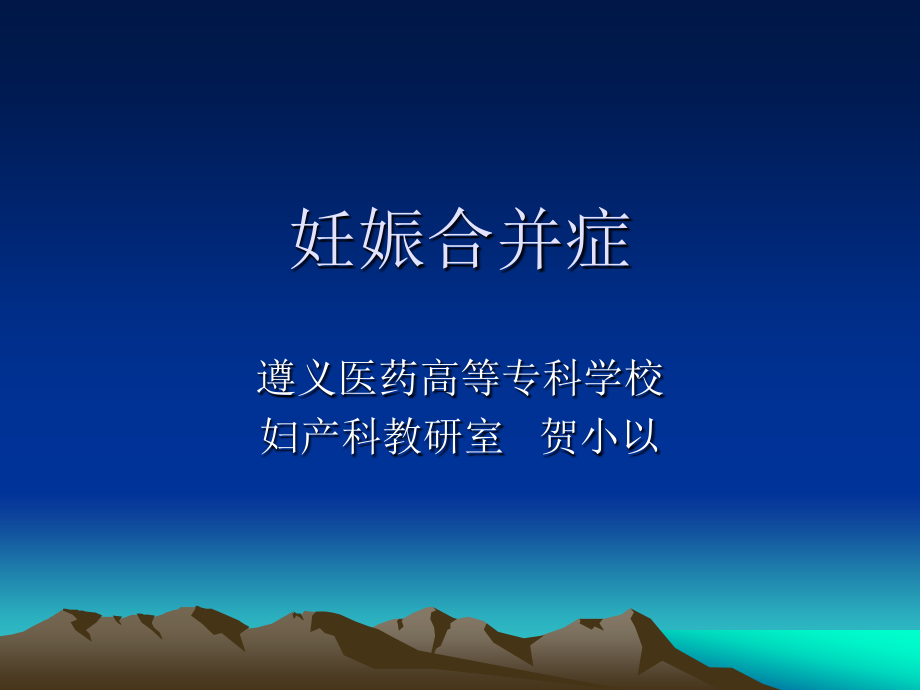 妊娠合并症

遵义医药高等专科学校
妇产科教研室　贺小以